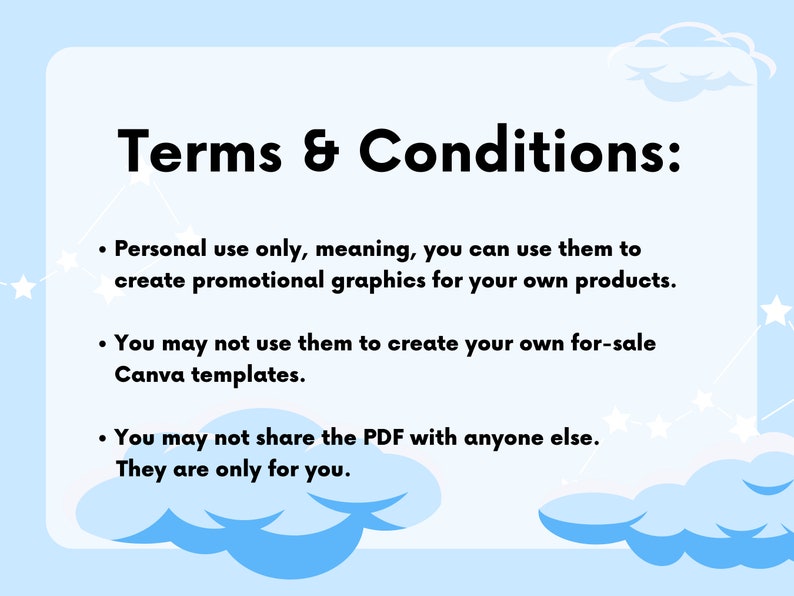 Terms & Conditions:

• Personal use only, meaning, you can use them to create promotional graphics for your own products.

• You may not use them to create your own for-sale Canva templates.

• You may not share the PDF with anyone else. They are only for you.